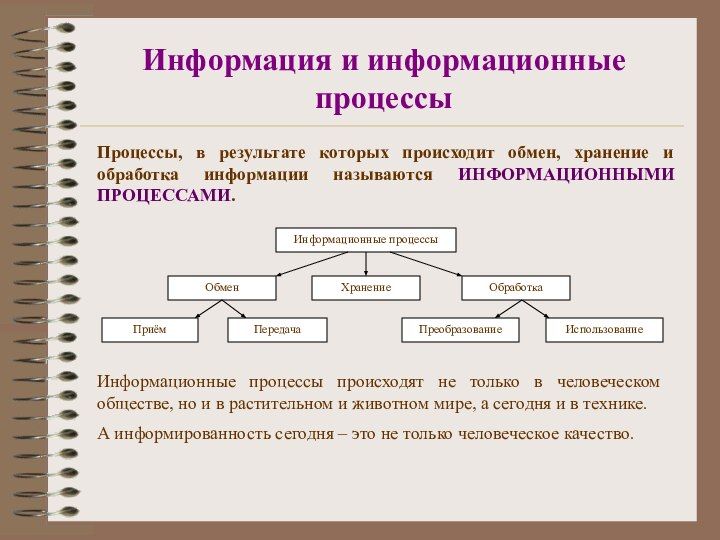 Информация и информационные процессы

Процессы, в результате которых происходит обмен, хранение и обработка информации называются ИНФОРМАЦИОННЫМИ ПРОЦЕССАМИ.

Информационные процессы

Обмен

Хранение

Обработка

Приём

Передача

Преобразование

Использование

Информационные процессы происходят не только в человеческом обществе, но и в растительном и животном мире, а сегодня и в технике.

А информированность сегодня – это не только человеческое качество.